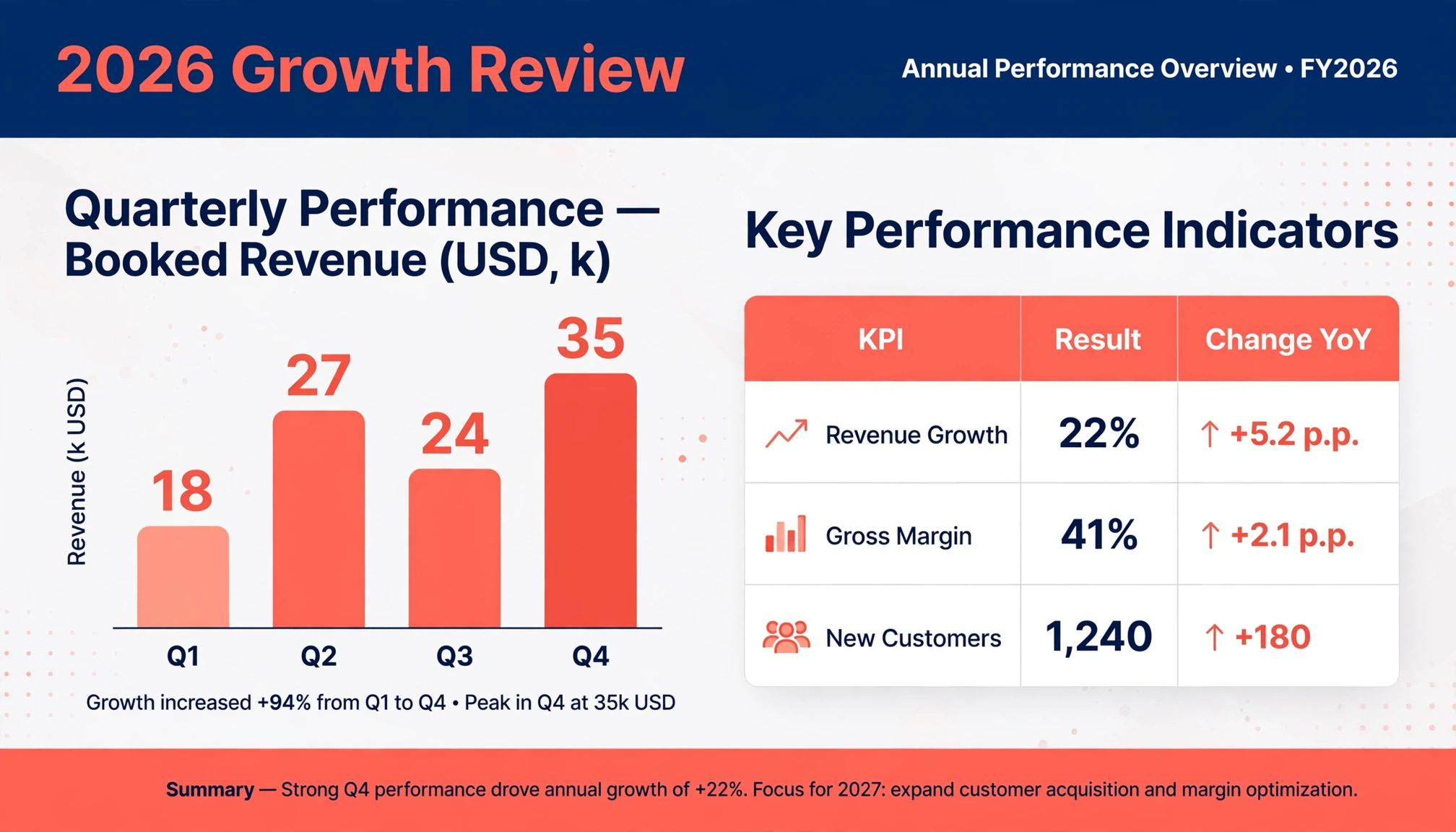 2026 Growth Review

Annual Performance Overview • FY2026

Quarterly Performance — Booked Revenue (USD, k)

Revenue (k USD)

18

27

24

35

Q1

Q2

Q3

Q4

Growth increased +94% from Q1 to Q4 • Peak in Q4 at 35k USD

Key Performance Indicators

| KPI | Result | Change YoY |
|---|---|---|
| Revenue Growth | 22% | ↑ +5.2 p.p. |
| Gross Margin | 41% | ↑ +2.1 p.p. |
| New Customers | 1,240 | ↑ +180 |

Summary — Strong Q4 performance drove annual growth of +22%. Focus for 2027: expand customer acquisition and margin optimization.